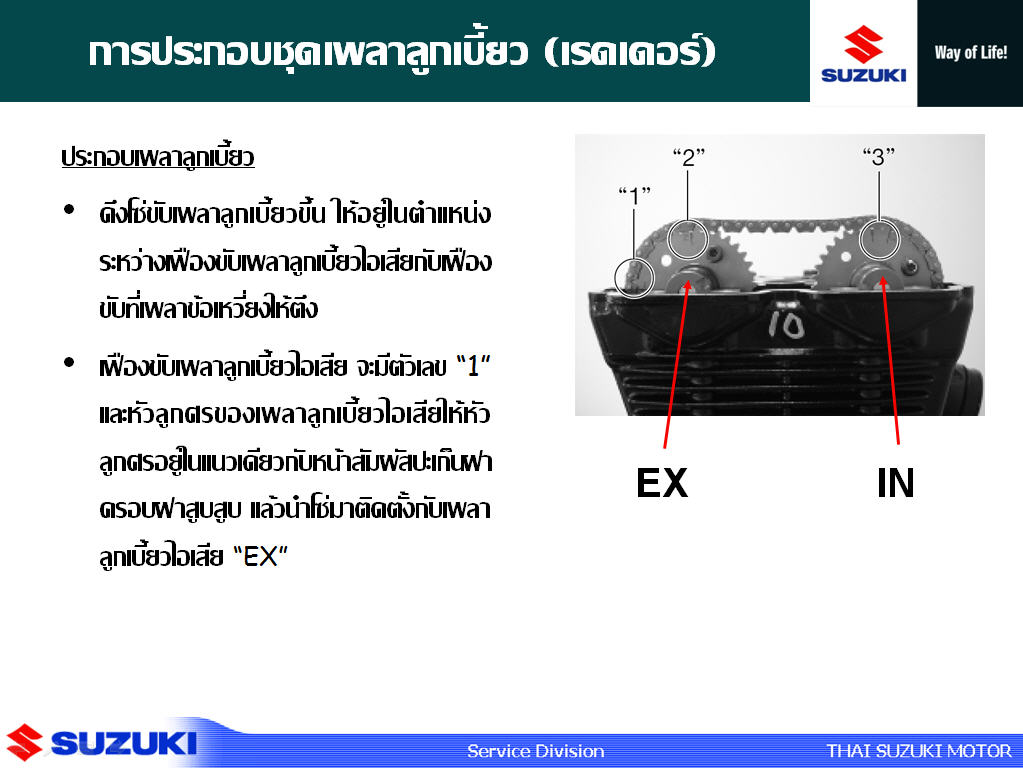 การประกอบชุดเพลาลูกเบี้ยว (เรดเดอร์)

SUZUKI

Way of Life!

ประกอบเพลาลูกเบี้ยว

• ดึงโซ่ขับเพลาลูกเบี้ยวขึ้น ให้อยู่ในตำแหน่งระหว่างเฟืองขับเพลาลูกเบี้ยวไอเสียกับเฟืองขับที่เพลาข้อเหวี่ยงให้ตึง

• เฟืองขับเพลาลูกเบี้ยวไอเสีย จะมีตัวเลข "1" และหัวลูกศรของเพลาลูกเบี้ยวไอเสียให้หัวลูกศรอยู่ในแนวเดียวกับหน้าสัมผัสปะเก็นฝาครอบฝาสูบสูบ แล้วนำโซ่มาติดตั้งกับเพลาลูกเบี้ยวไอเสีย "EX"

"1"

"2"

"3"

10

EX

IN

SUZUKI

Service Division

THAI SUZUKI MOTOR